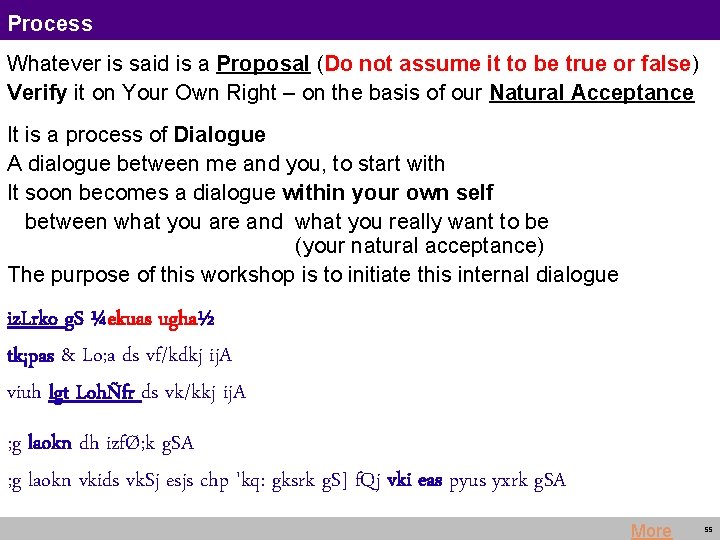 Process

Whatever is said is a Proposal (Do not assume it to be true or false)
Verify it on Your Own Right – on the basis of our Natural Acceptance

It is a process of Dialogue
A dialogue between me and you, to start with
It soon becomes a dialogue within your own self
between what you are and what you really want to be
(your natural acceptance)
The purpose of this workshop is to initiate this internal dialogue

izLrko gS ¼ekuas ugha½

tk;pas & Lo;a ds vf/kdkj ijA

viuh lgt LohÑfr ds vk/kkj ijA

;g laokn dh izfØ;k gSA

;g laokn vkids vkSj esjs chp 'kq: gksrk gS] fQj vki eas pyus yxrk gSA

More

55